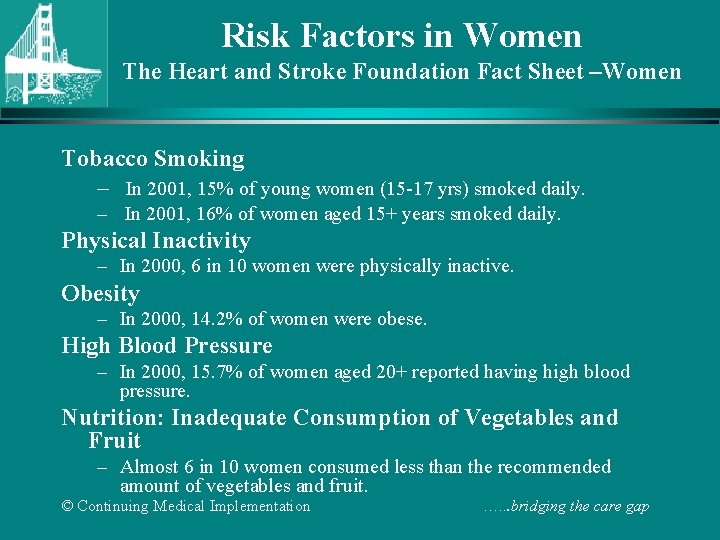 Risk Factors in Women
The Heart and Stroke Foundation Fact Sheet –Women

Tobacco Smoking
– In 2001, 15% of young women (15-17 yrs) smoked daily.
– In 2001, 16% of women aged 15+ years smoked daily.

Physical Inactivity
– In 2000, 6 in 10 women were physically inactive.

Obesity
– In 2000, 14.2% of women were obese.

High Blood Pressure
– In 2000, 15.7% of women aged 20+ reported having high blood pressure.

Nutrition: Inadequate Consumption of Vegetables and Fruit
– Almost 6 in 10 women consumed less than the recommended amount of vegetables and fruit.

© Continuing Medical Implementation

…...bridging the care gap